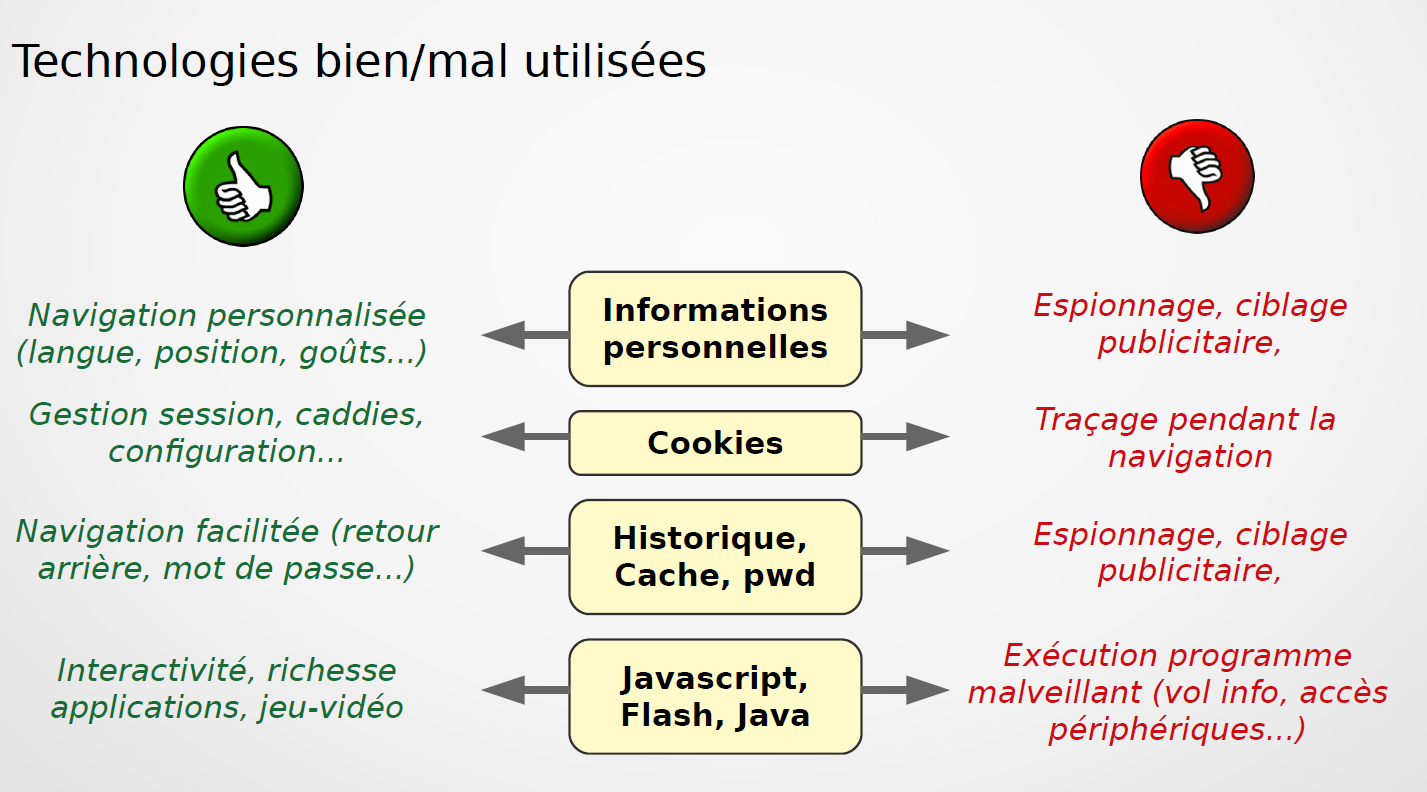 Technologies bien/mal utilisées

Navigation personnalisée (langue, position, goûts...)

Informations personnelles

Espionnage, ciblage publicitaire,

Gestion session, caddies, configuration...

Cookies

Traçage pendant la navigation

Navigation facilitée (retour arrière, mot de passe...)

Historique, Cache, pwd

Espionnage, ciblage publicitaire,

Interactivité, richesse applications, jeu-vidéo

Javascript, Flash, Java

Exécution programme malveillant (vol info, accès périphériques...)